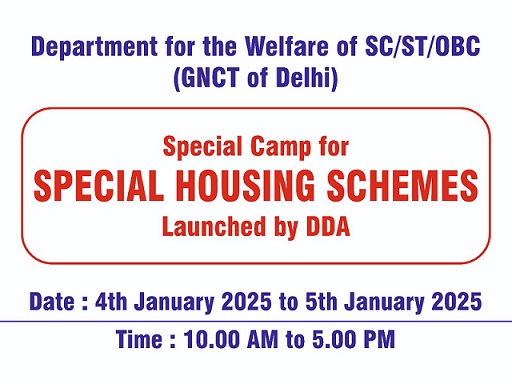 Department for the Welfare of SC/ST/OBC
(GNCT of Delhi)

Special Camp for
SPECIAL HOUSING SCHEMES
Launched by DDA

Date : 4th January 2025 to 5th January 2025

Time : 10.00 AM to 5.00 PM